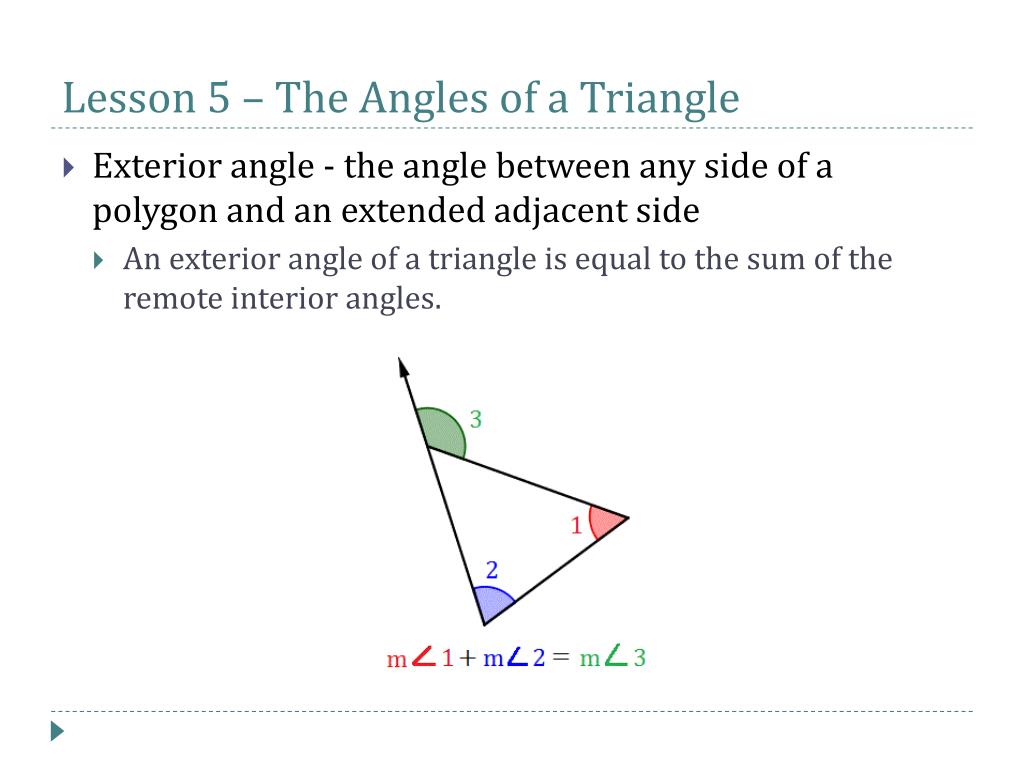 Lesson 5 – The Angles of a Triangle

Exterior angle - the angle between any side of a polygon and an extended adjacent side

An exterior angle of a triangle is equal to the sum of the remote interior angles.

3

1

2

$m\angle 1 + m\angle 2 = m\angle 3$